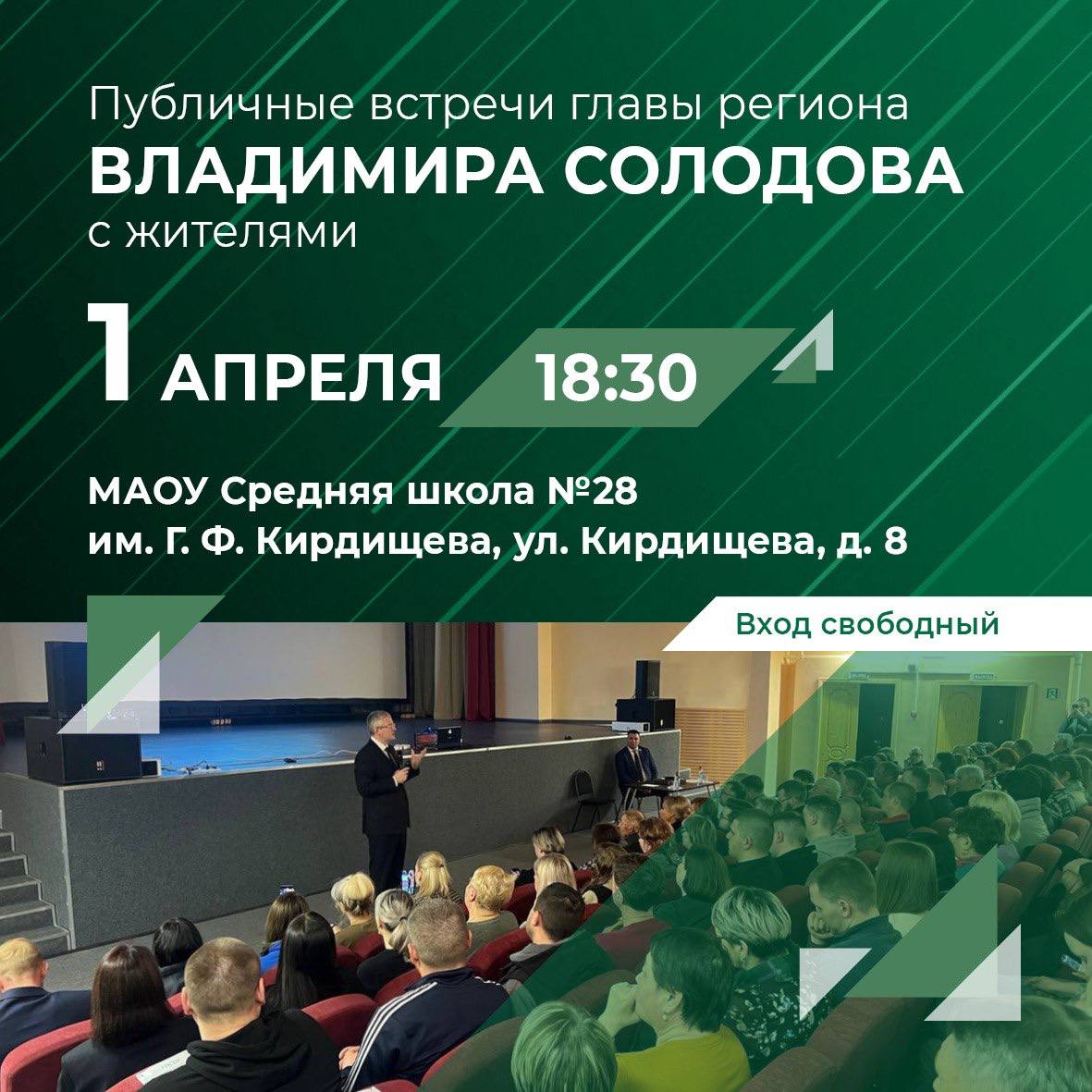 Публичные встречи главы региона
ВЛАДИМИРА СОЛОДОВА
с жителями

1 АПРЕЛЯ 18:30

МАОУ Средняя школа №28
им. Г. Ф. Кирдищева, ул. Кирдищева, д. 8

Вход свободный